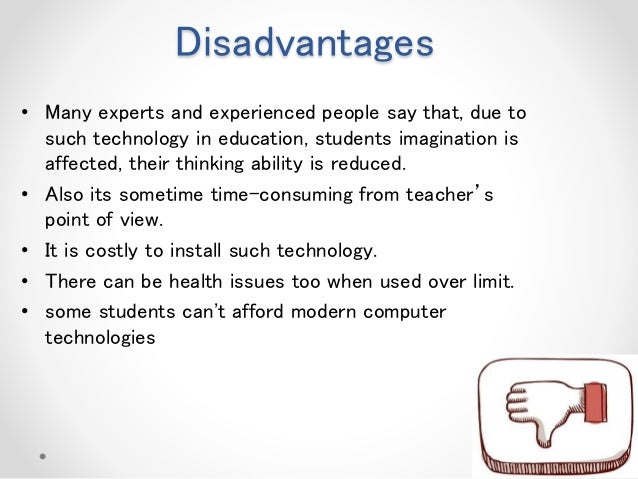 Disadvantages

• Many experts and experienced people say that, due to such technology in education, students imagination is affected, their thinking ability is reduced.
• Also its sometime time-consuming from teacher's point of view.
• It is costly to install such technology.
• There can be health issues too when used over limit.
• some students can't afford modern computer technologies